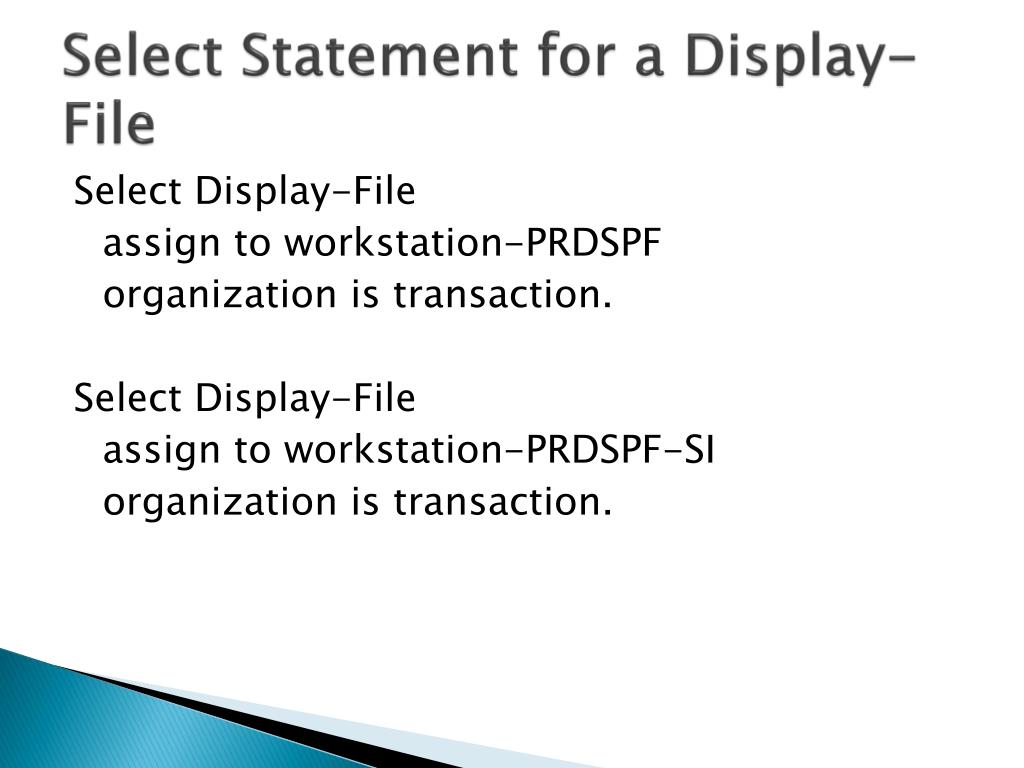 Select Statement for a Display-File

Select Display-File
assign to workstation-PRDSPF
organization is transaction.

Select Display-File
assign to workstation-PRDSPF-SI
organization is transaction.